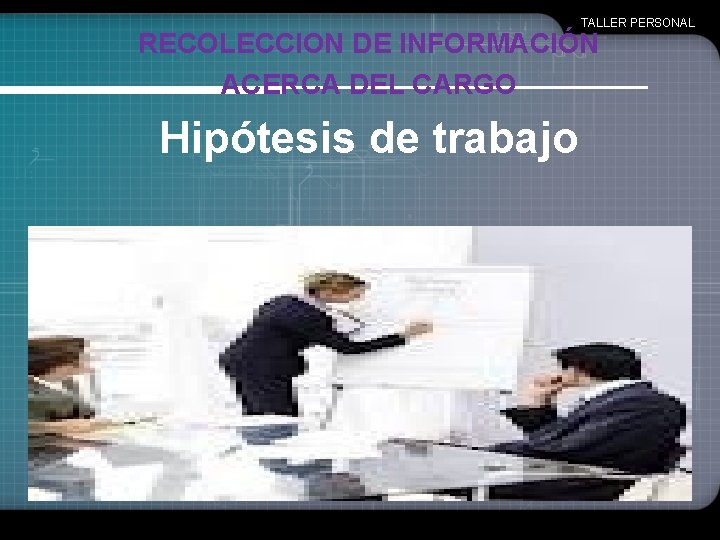 TALLER PERSONAL

RECOLECCION DE INFORMACIÓN ACERCA DEL CARGO

Hipótesis de trabajo